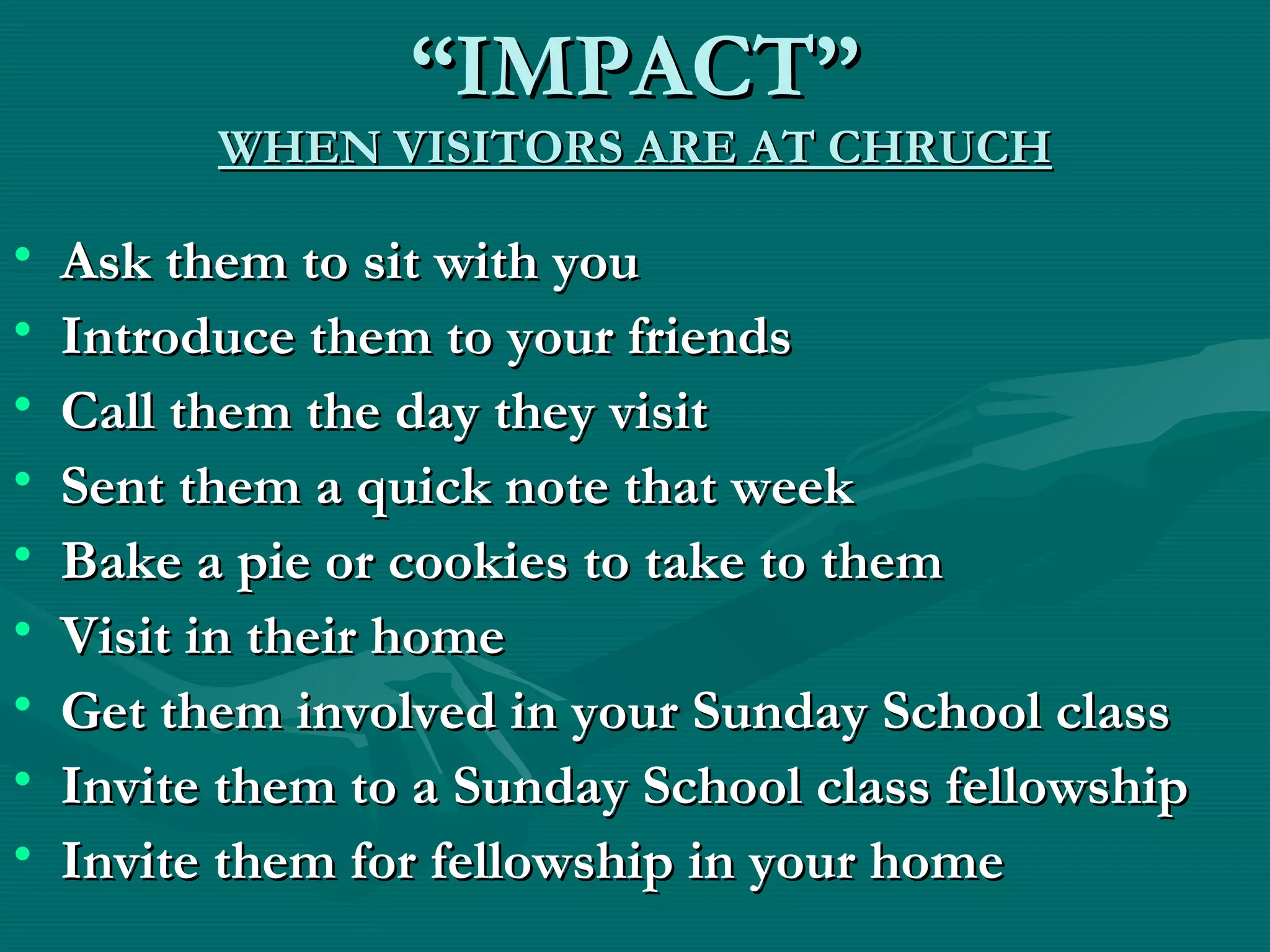 “IMPACT”
WHEN VISITORS ARE AT CHRUCH

• Ask them to sit with you
• Introduce them to your friends
• Call them the day they visit
• Sent them a quick note that week
• Bake a pie or cookies to take to them
• Visit in their home
• Get them involved in your Sunday School class
• Invite them to a Sunday School class fellowship
• Invite them for fellowship in your home